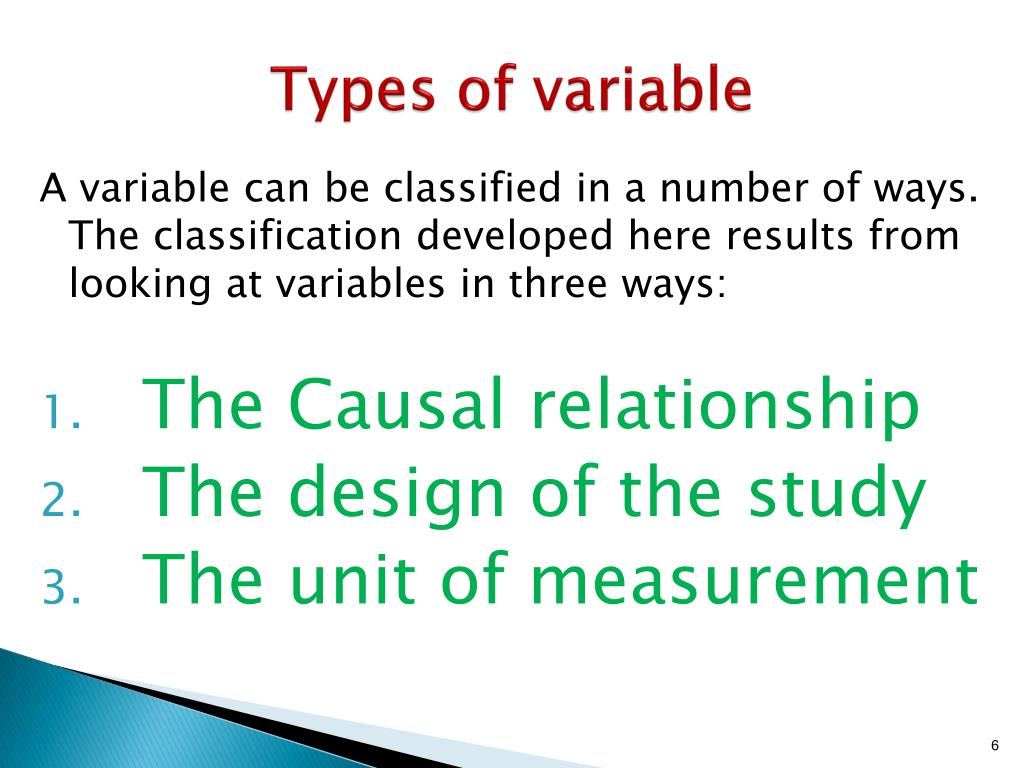 Types of variable

A variable can be classified in a number of ways. The classification developed here results from looking at variables in three ways:

1. The Causal relationship
2. The design of the study
3. The unit of measurement

6